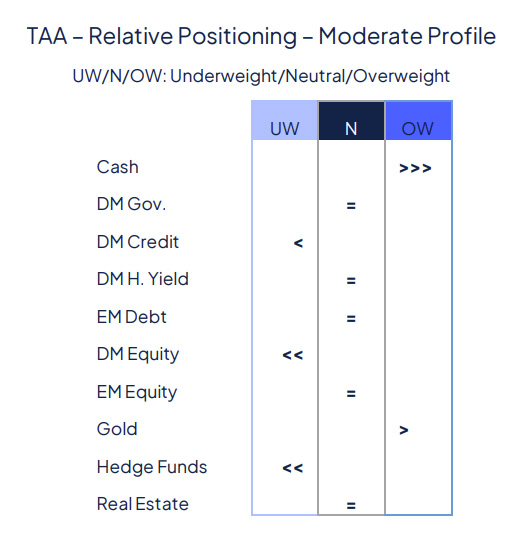 TAA – Relative Positioning – Moderate Profile

UW/N/OW: Underweight/Neutral/Overweight

| | UW | N | OW |
|---|---|---|---|
| Cash | | | >>> |
| DM Gov. | | = | |
| DM Credit | < | | |
| DM H. Yield | | = | |
| EM Debt | | = | |
| DM Equity | << | | |
| EM Equity | | = | |
| Gold | | | > |
| Hedge Funds | << | | |
| Real Estate | | = | |